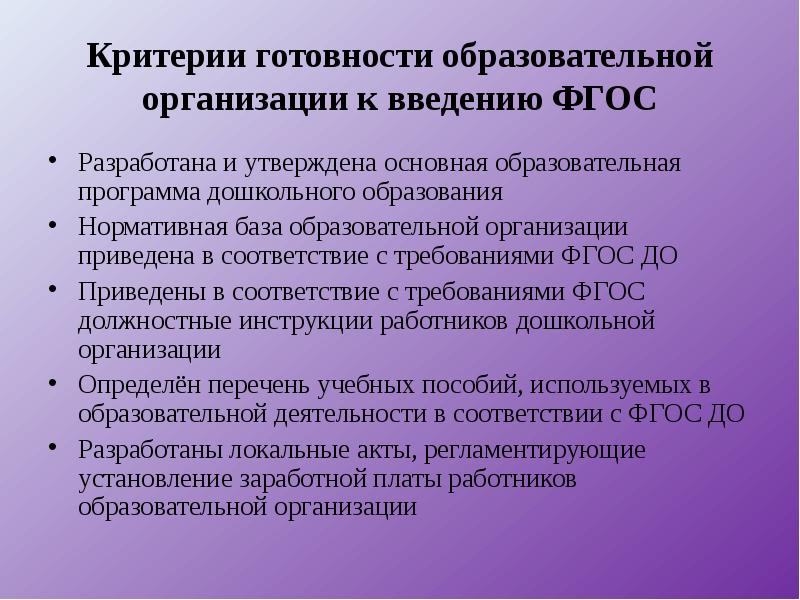 Критерии готовности образовательной организации к введению ФГОС

• Разработана и утверждена основная образовательная программа дошкольного образования
• Нормативная база образовательной организации приведена в соответствие с требованиями ФГОС ДО
• Приведены в соответствие с требованиями ФГОС должностные инструкции работников дошкольной организации
• Определён перечень учебных пособий, используемых в образовательной деятельности в соответствии с ФГОС ДО
• Разработаны локальные акты, регламентирующие установление заработной платы работников образовательной организации